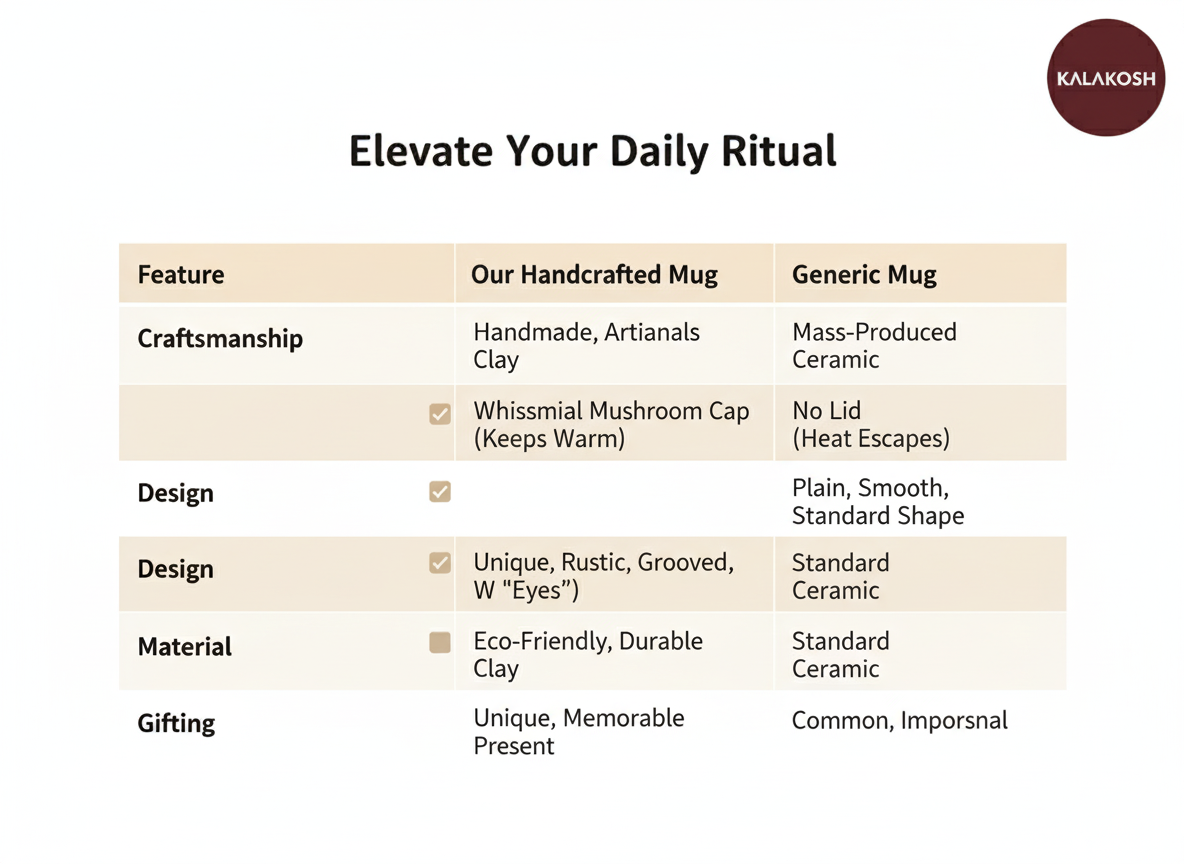 KALAKOSH

Elevate Your Daily Ritual

| Feature | Our Handcrafted Mug | Generic Mug |
|---|---|---|
| Craftsmanship | Handmade, Artianals Clay | Mass-Produced Ceramic |
| | Whissmial Mushroom Cap (Keeps Warm) | No Lid (Heat Escapes) |
| Design | | Plain, Smooth, Standard Shape |
| Design | Unique, Rustic, Grooved, W "Eyes") | Standard Ceramic |
| Material | Eco-Friendly, Durable Clay | Standard Ceramic |
| Gifting | Unique, Memorable Present | Common, Imporsnal |